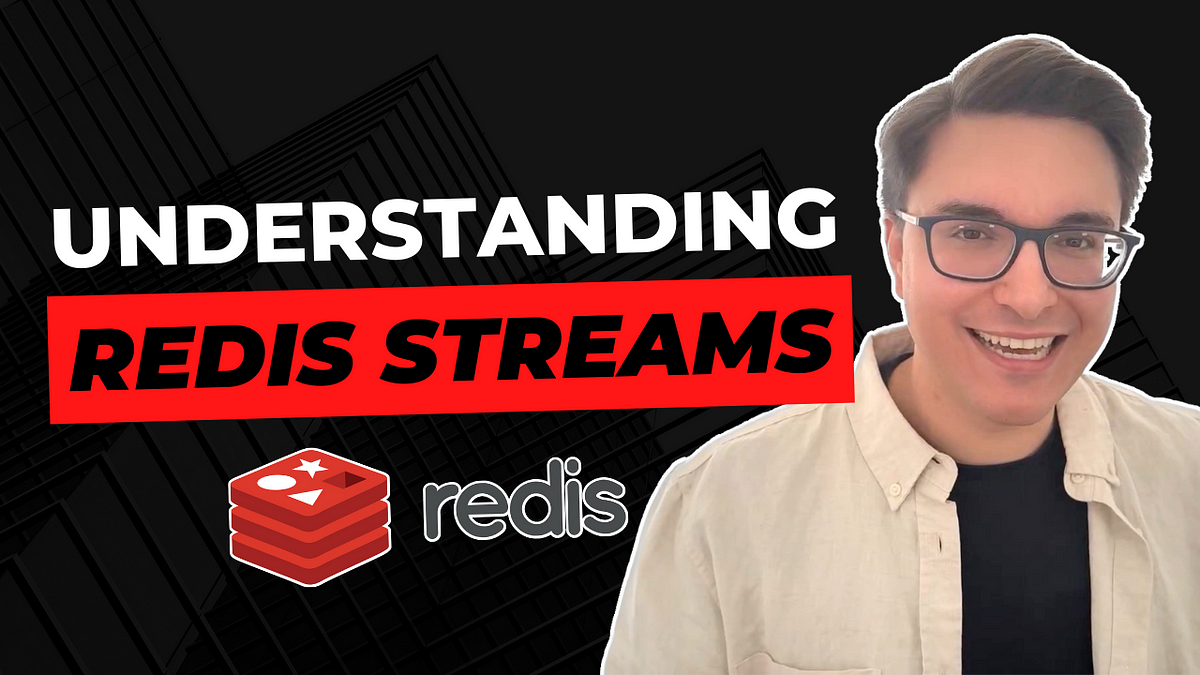 UNDERSTANDING
REDIS STREAMS
redis